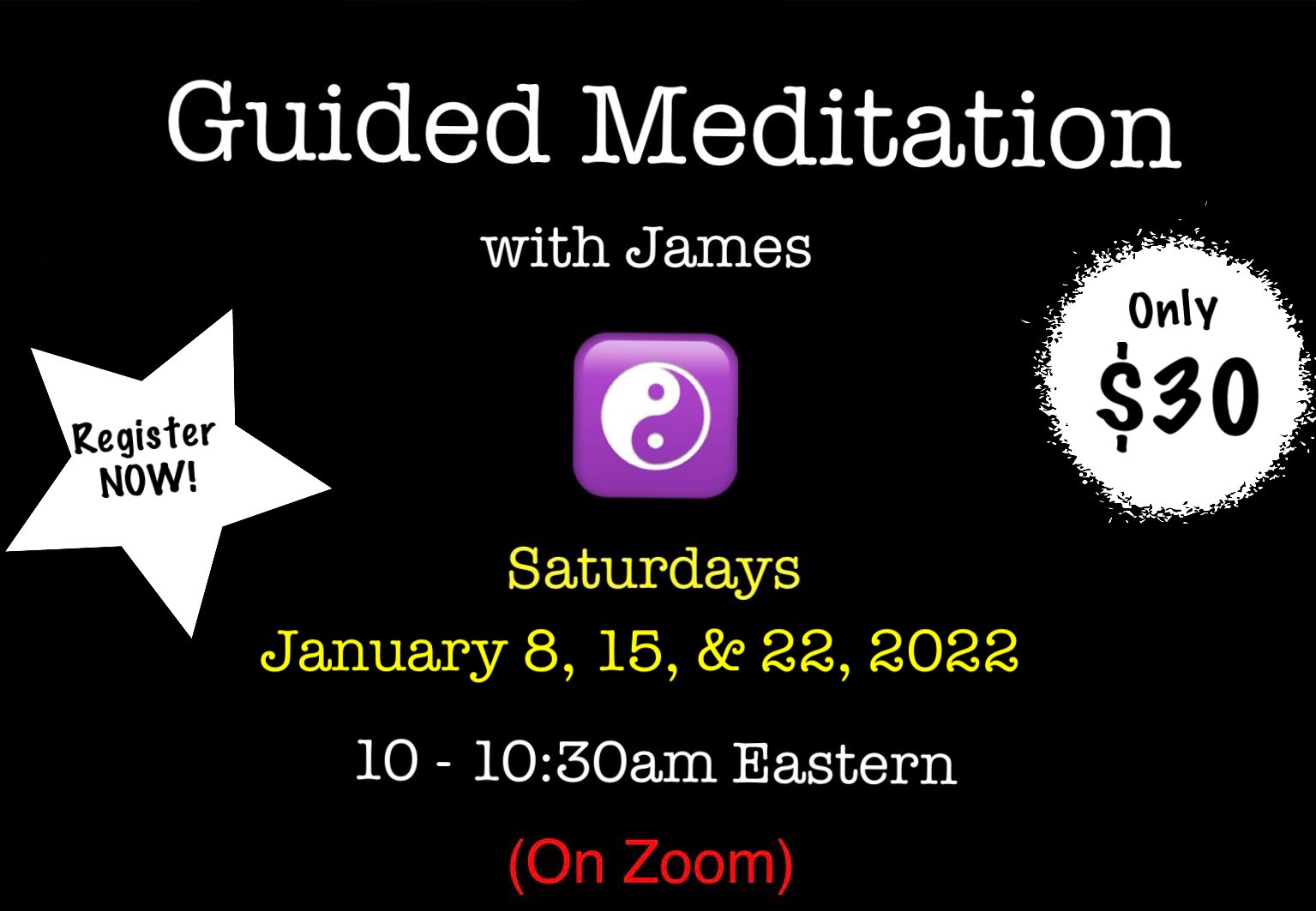 Guided Meditation

with James

Register NOW!

Only $30

Saturdays

January 8, 15, & 22, 2022

10 - 10:30am Eastern

(On Zoom)